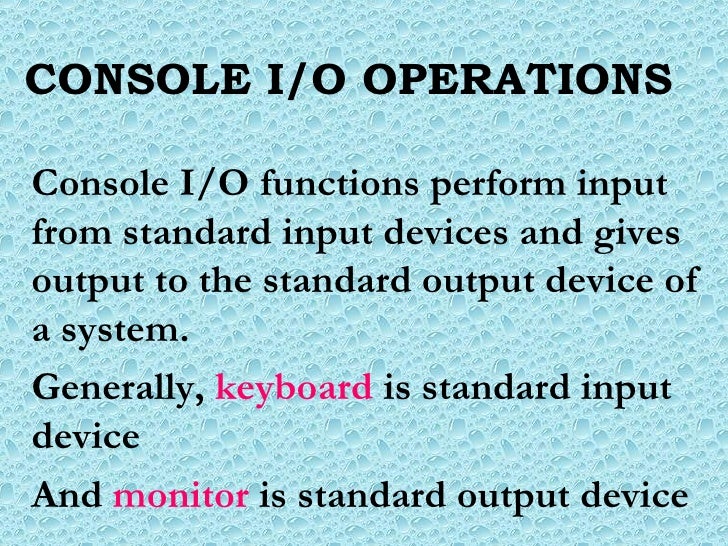 CONSOLE I/O OPERATIONS

Console I/O functions perform input from standard input devices and gives output to the standard output device of a system.

Generally, keyboard is standard input device

And monitor is standard output device